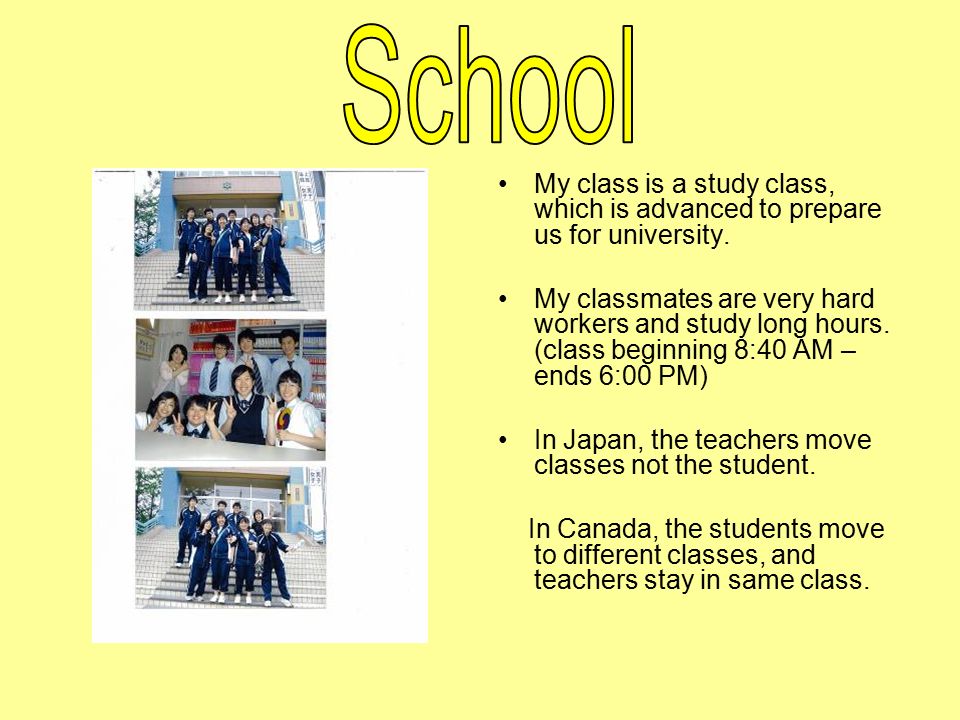 School

• My class is a study class, which is advanced to prepare us for university.

• My classmates are very hard workers and study long hours. (class beginning 8:40 AM – ends 6:00 PM)

• In Japan, the teachers move classes not the student.

In Canada, the students move to different classes, and teachers stay in same class.